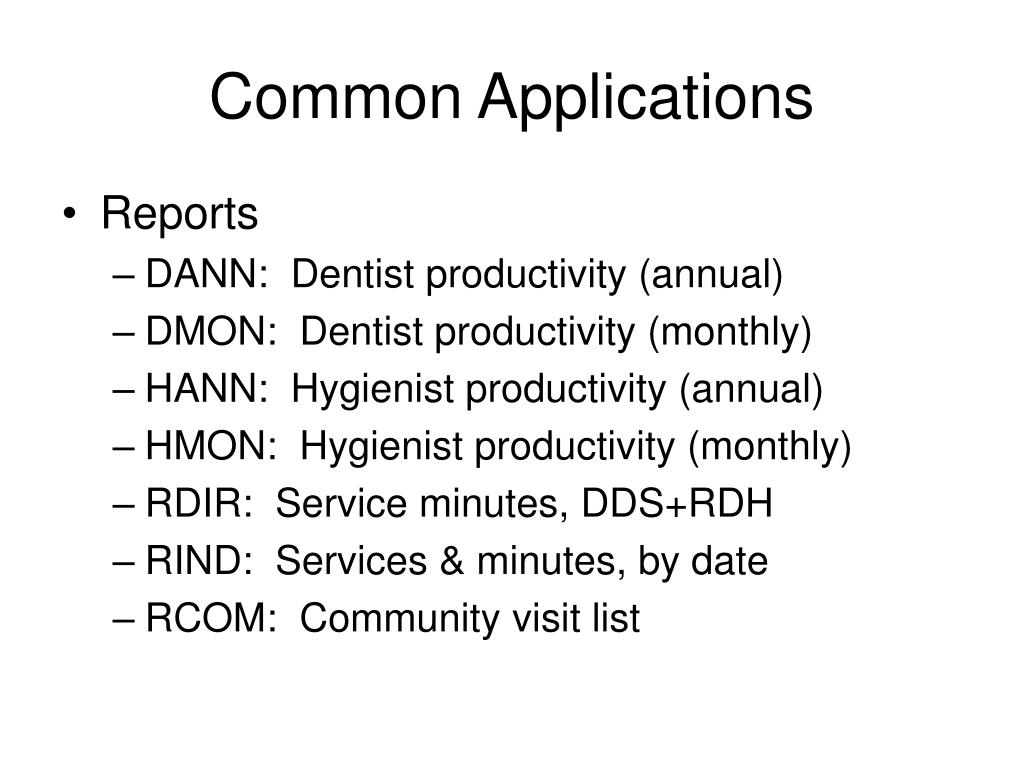 Common Applications

• Reports
– DANN: Dentist productivity (annual)
– DMON: Dentist productivity (monthly)
– HANN: Hygienist productivity (annual)
– HMON: Hygienist productivity (monthly)
– RDIR: Service minutes, DDS+RDH
– RIND: Services & minutes, by date
– RCOM: Community visit list